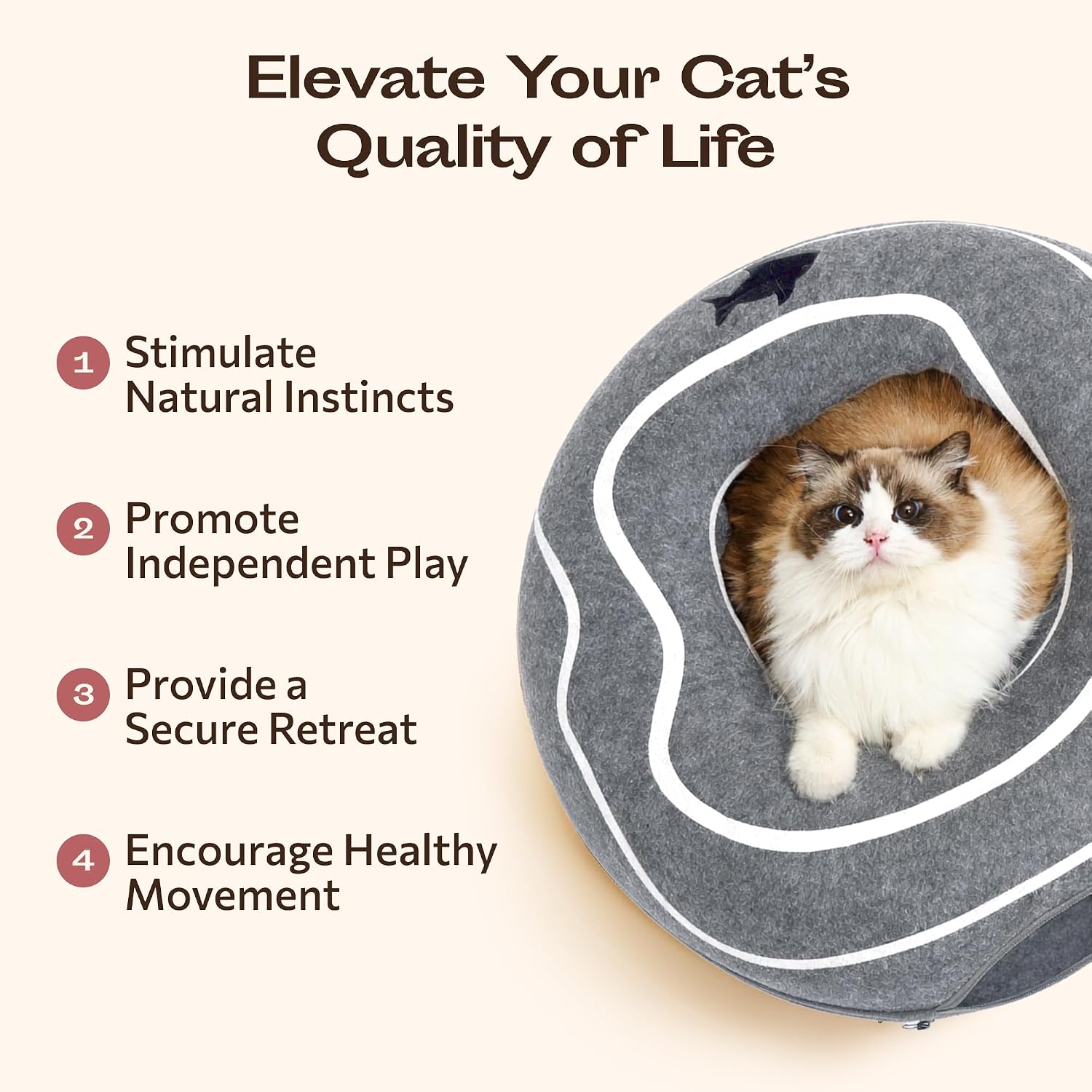 Elevate Your Cat's Quality of Life

1 Stimulate Natural Instincts

2 Promote Independent Play

3 Provide a Secure Retreat

4 Encourage Healthy Movement